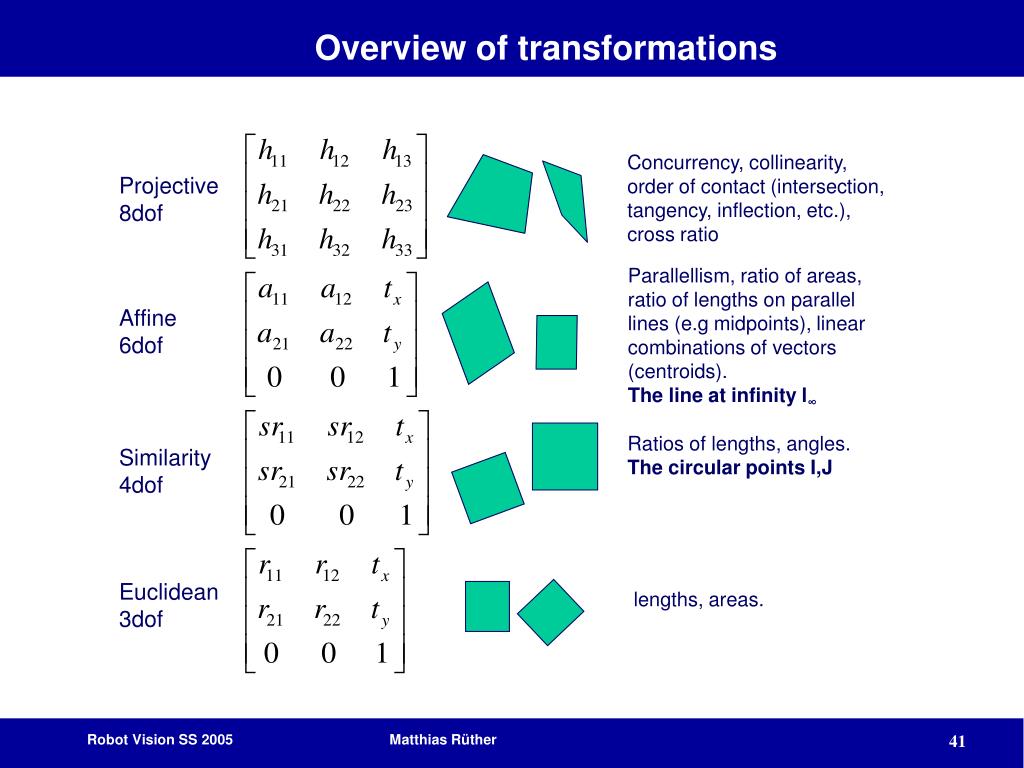 Overview of transformations

Projective
8dof

$\begin{bmatrix} h_{11} & h_{12} & h_{13} \\ h_{21} & h_{22} & h_{23} \\ h_{31} & h_{32} & h_{33} \end{bmatrix}$

Concurrency, collinearity, order of contact (intersection, tangency, inflection, etc.), cross ratio

Affine
6dof

$\begin{bmatrix} a_{11} & a_{12} & t_x \\ a_{21} & a_{22} & t_y \\ 0 & 0 & 1 \end{bmatrix}$

Parallellism, ratio of areas, ratio of lengths on parallel lines (e.g midpoints), linear combinations of vectors (centroids).
The line at infinity $l_\infty$

Similarity
4dof

$\begin{bmatrix} sr_{11} & sr_{12} & t_x \\ sr_{21} & sr_{22} & t_y \\ 0 & 0 & 1 \end{bmatrix}$

Ratios of lengths, angles.
The circular points I,J

Euclidean
3dof

$\begin{bmatrix} r_{11} & r_{12} & t_x \\ r_{21} & r_{22} & t_y \\ 0 & 0 & 1 \end{bmatrix}$

lengths, areas.

Robot Vision SS 2005
Matthias Rüther
41